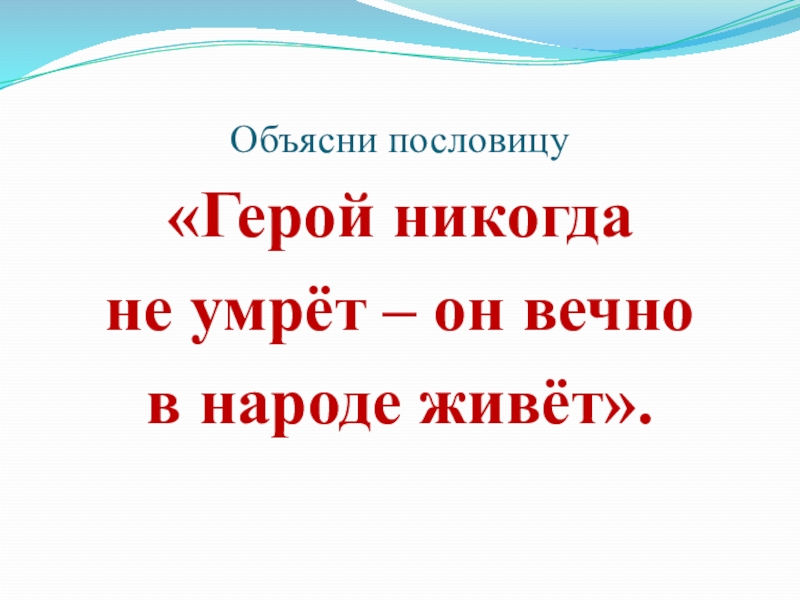 Объясни пословицу

«Герой никогда не умрёт – он вечно в народе живёт».